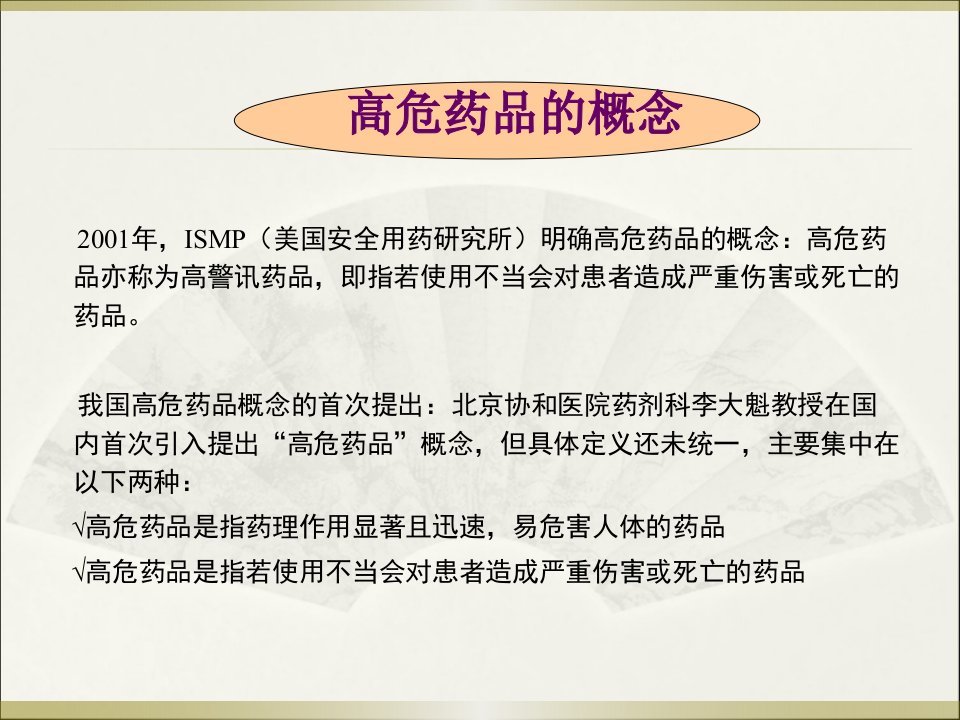 高危药品的概念

2001年，ISMP（美国安全用药研究所）明确高危药品的概念：高危药品亦称为高警讯药品，即指若使用不当会对患者造成严重伤害或死亡的药品。

我国高危药品概念的首次提出：北京协和医院药剂科李大魁教授在国内首次引入提出“高危药品”概念，但具体定义还未统一，主要集中在以下两种：
√高危药品是指药理作用显著且迅速，易危害人体的药品
√高危药品是指若使用不当会对患者造成严重伤害或死亡的药品